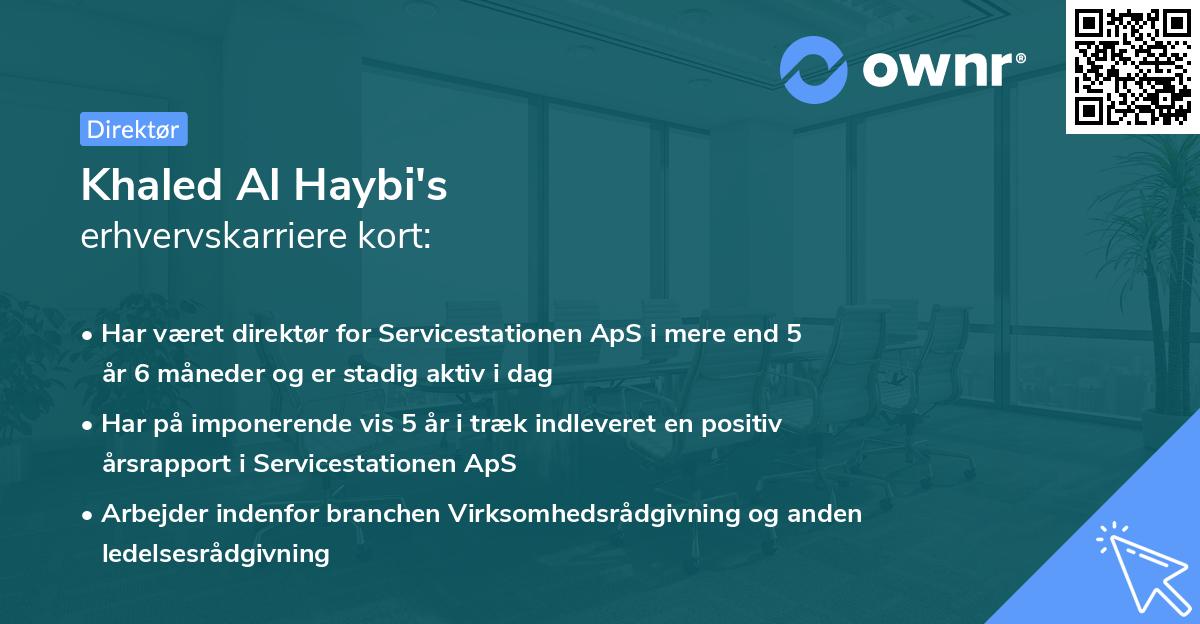 ownr®

Direktør

Khaled Al Haybi's
erhvervskarriere kort:

• Har været direktør for Servicestationen ApS i mere end 5 år 6 måneder og er stadig aktiv i dag
• Har på imponerende vis 5 år i træk indleveret en positiv årsrapport i Servicestationen ApS
• Arbejder indenfor branchen Virksomhedsrådgivning og anden ledelsesrådgivning